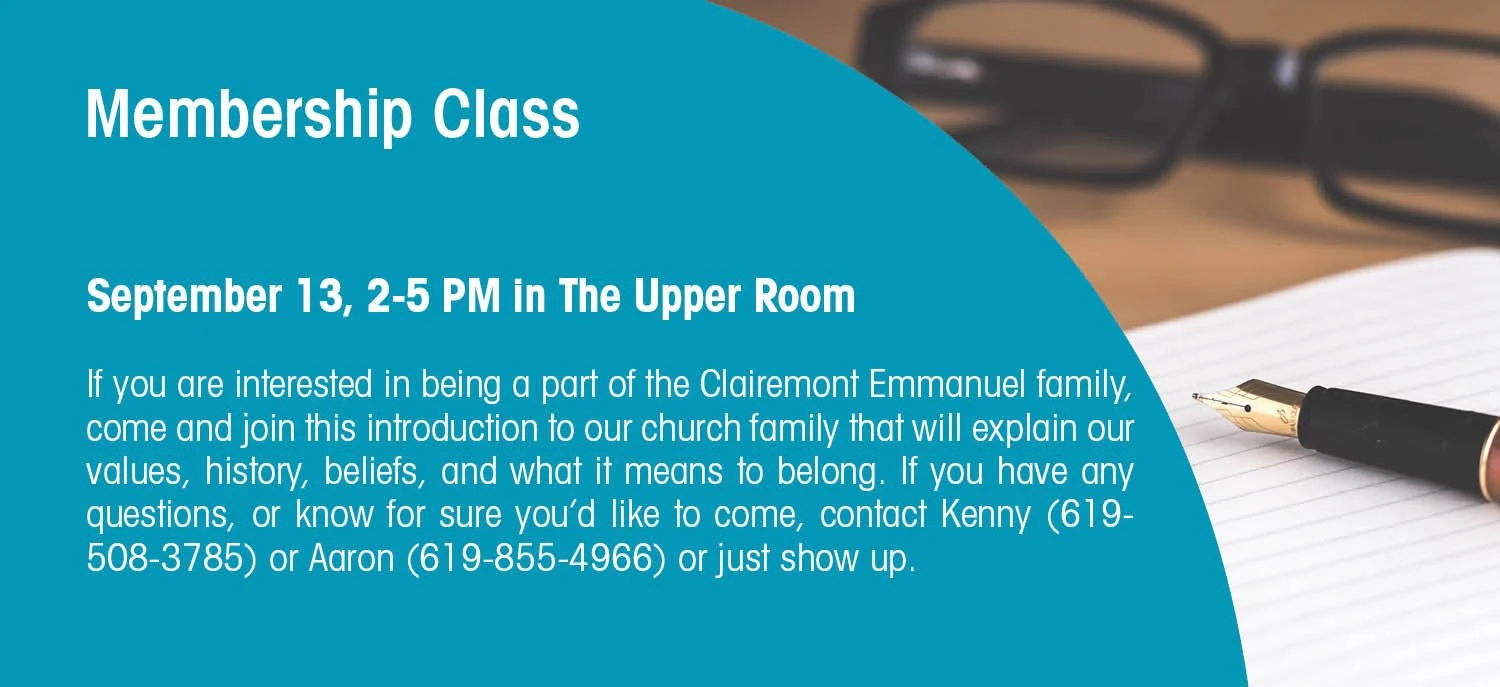 Membership Class

September 13, 2-5 PM in The Upper Room

If you are interested in being a part of the Clairemont Emmanuel family, come and join this introduction to our church family that will explain our values, history, beliefs, and what it means to belong. If you have any questions, or know for sure you'd like to come, contact Kenny (619-508-3785) or Aaron (619-855-4966) or just show up.